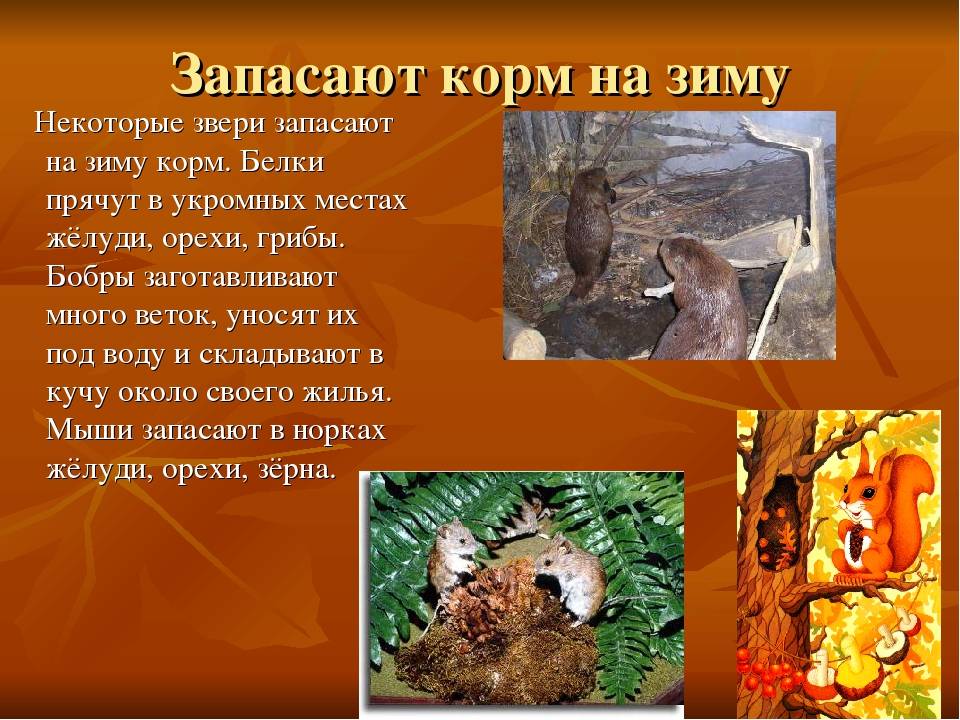 Запасают корм на зиму

Некоторые звери запасают на зиму корм. Белки прячут в укромных местах жёлуди, орехи, грибы. Бобры заготавливают много веток, уносят их под воду и складывают в кучу около своего жилья. Мыши запасают в норках жёлуди, орехи, зёрна.